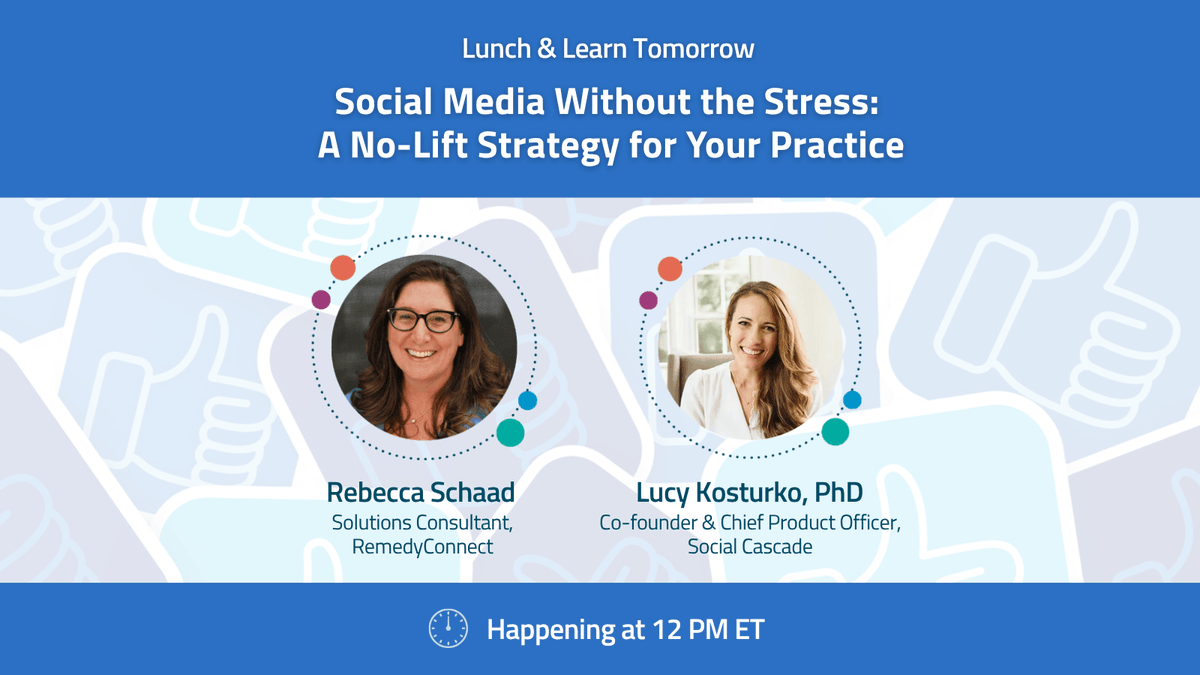 Lunch & Learn Tomorrow

Social Media Without the Stress:
A No-Lift Strategy for Your Practice

Rebecca Schaad
Solutions Consultant,
RemedyConnect

Lucy Kosturko, PhD
Co-founder & Chief Product Officer,
Social Cascade

Happening at 12 PM ET